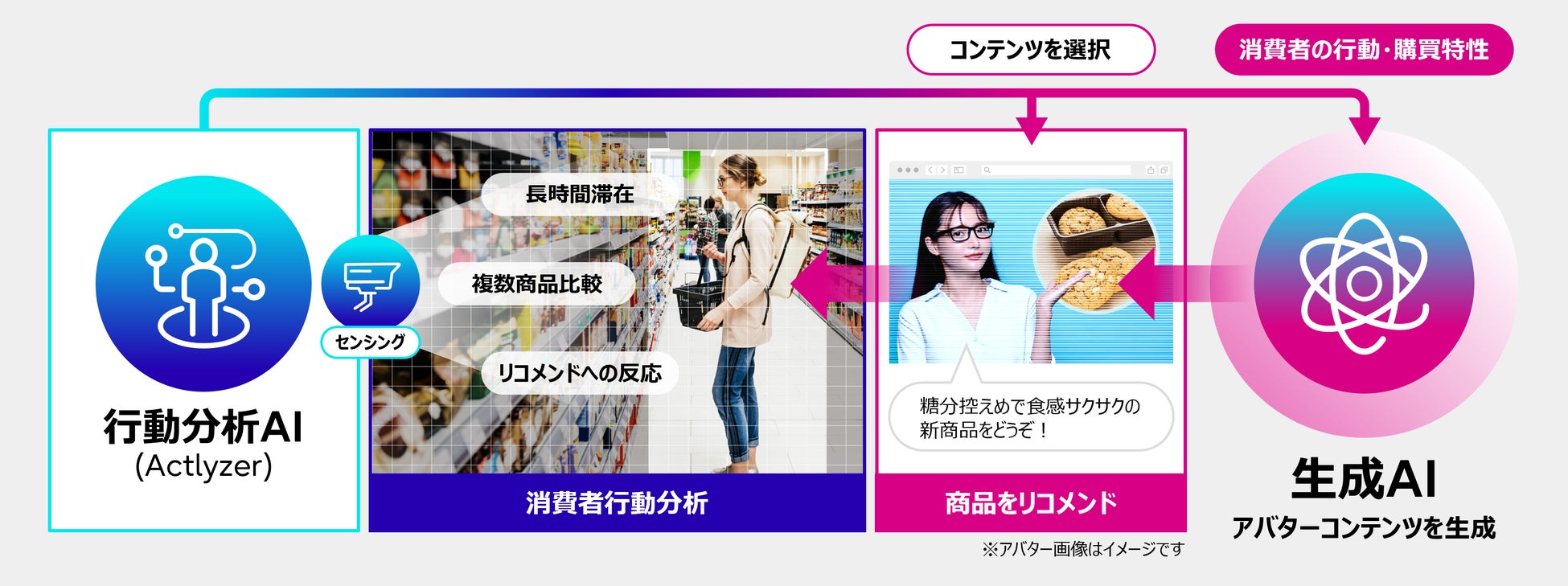 コンテンツを選択

消費者の行動・購買特性

行動分析AI
(Actlyzer)

センシング

長時間滞在

複数商品比較

リコメンドへの反応

消費者行動分析

糖分控えめで食感サクサクの新商品をどうぞ！

商品をリコメンド

※アバター画像はイメージです

生成AI
アバターコンテンツを生成